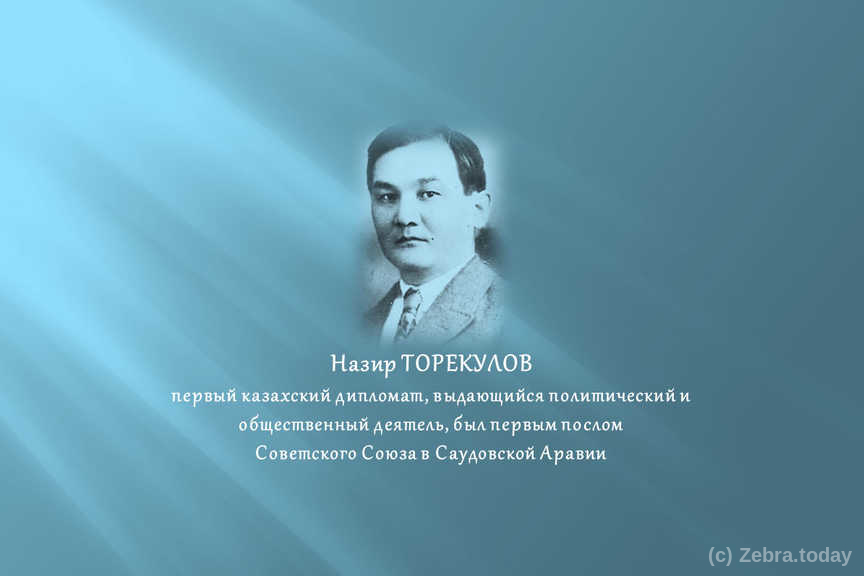 Назир ТОРЕКУЛОВ
первый казахский дипломат, выдающийся политический и общественный деятель, был первым послом Советского Союза в Саудовской Аравии

(c) Zebra.today